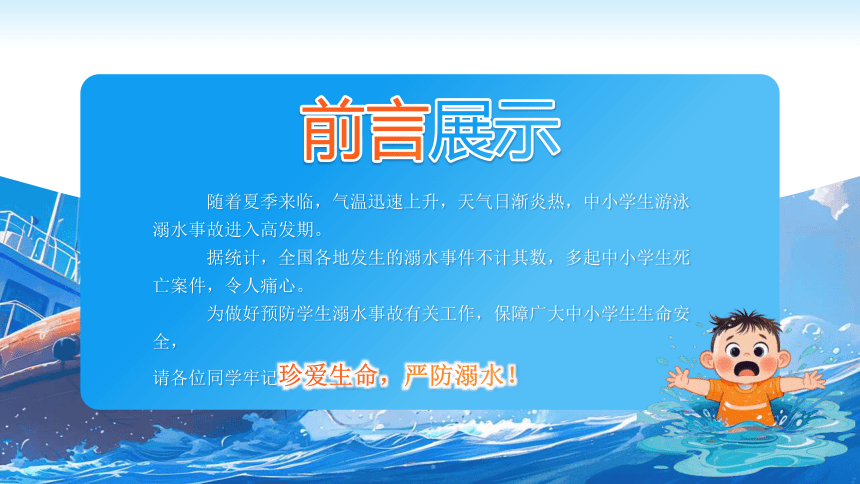 前言展示

随着夏季来临，气温迅速上升，天气日渐炎热，中小学生游泳溺水事故进入高发期。

据统计，全国各地发生的溺水事件不计其数，多起中小学生死亡案件，令人痛心。

为做好预防学生溺水事故有关工作，保障广大中小学生生命安全，

请各位同学牢记珍爱生命，严防溺水！